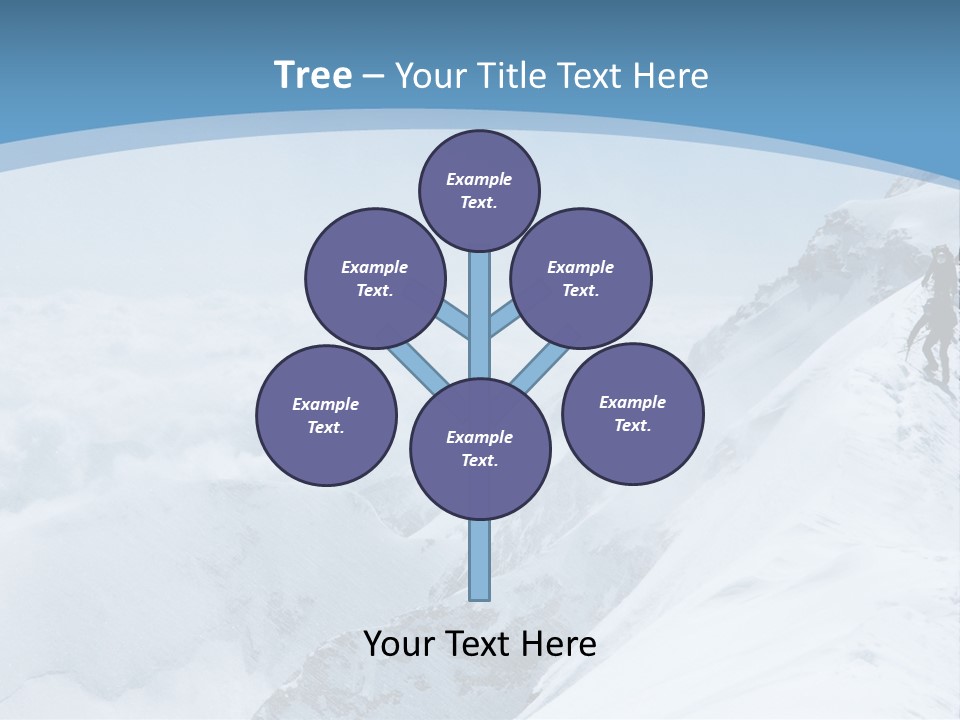 Tree – Your Title Text Here

Example Text.

Example Text.

Example Text.

Example Text.

Example Text.

Example Text.

Your Text Here